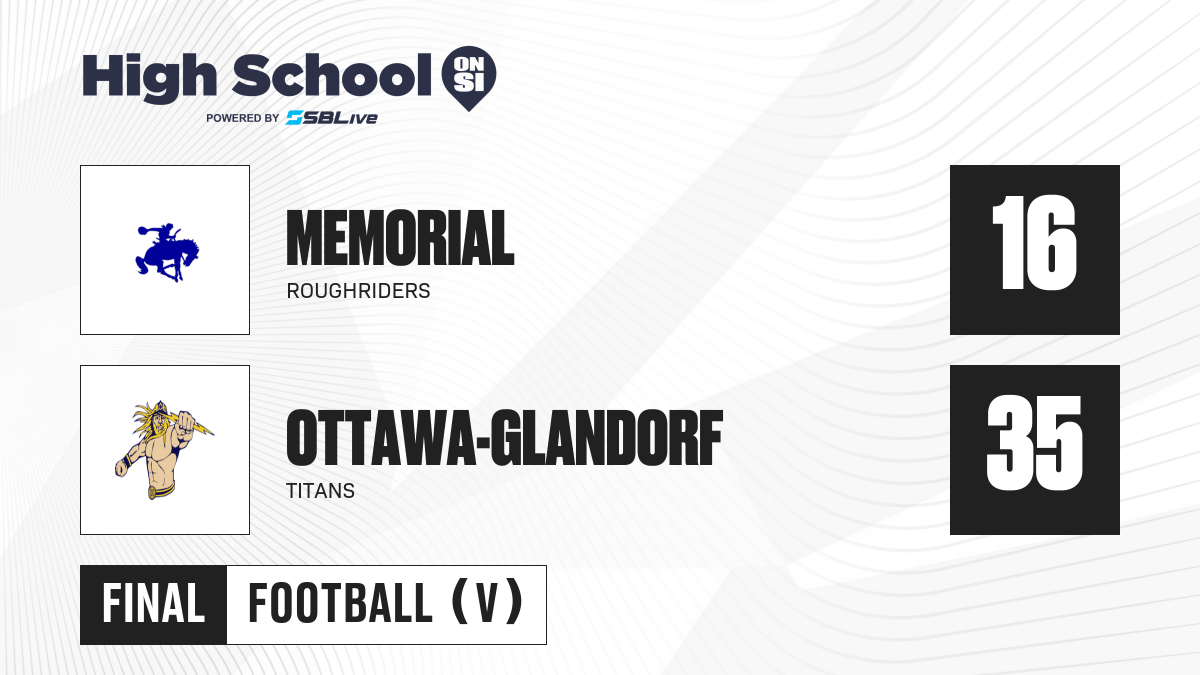 High School ON SI
POWERED BY SBLive

MEMORIAL
ROUGHRIDERS

16

OTTAWA-GLANDORF
TITANS

35

FINAL FOOTBALL (V)